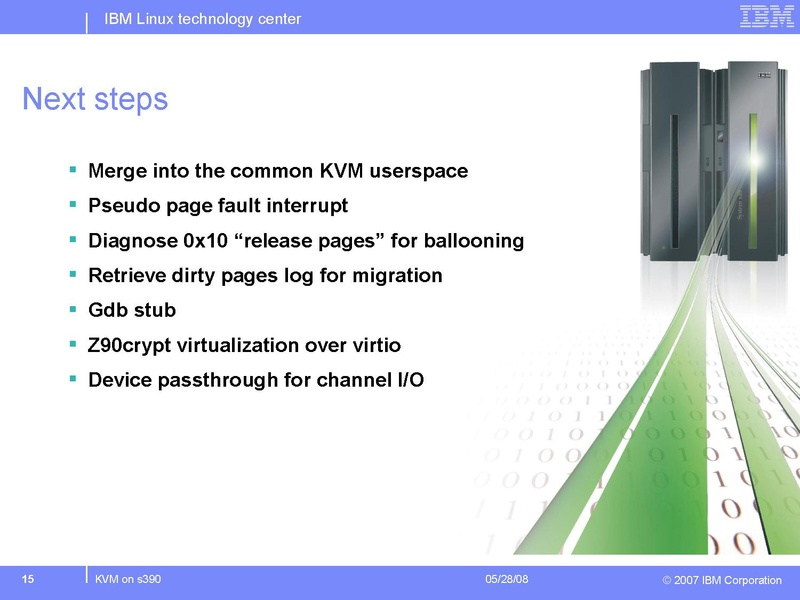 IBM Linux technology center

IBM

Next steps

▪ Merge into the common KVM userspace
▪ Pseudo page fault interrupt
▪ Diagnose 0x10 “release pages” for ballooning
▪ Retrieve dirty pages log for migration
▪ Gdb stub
▪ Z90crypt virtualization over virtio
▪ Device passthrough for channel I/O

15 KVM on s390 05/28/08 © 2007 IBM Corporation